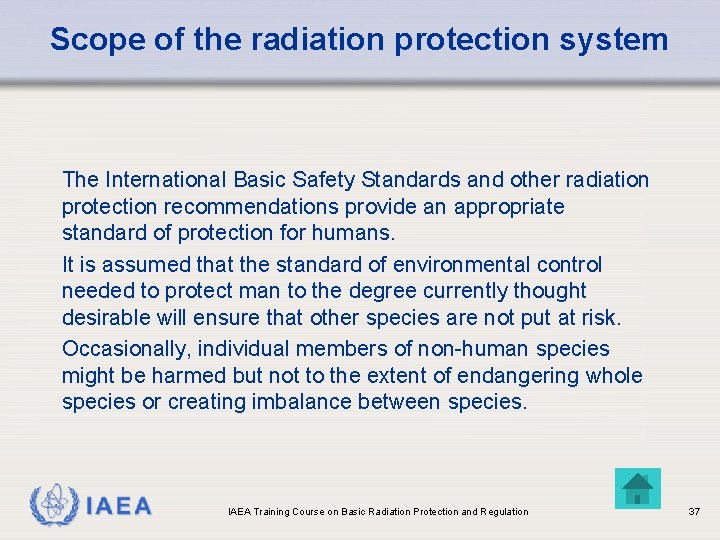 Scope of the radiation protection system

The International Basic Safety Standards and other radiation protection recommendations provide an appropriate standard of protection for humans.

It is assumed that the standard of environmental control needed to protect man to the degree currently thought desirable will ensure that other species are not put at risk.

Occasionally, individual members of non-human species might be harmed but not to the extent of endangering whole species or creating imbalance between species.

IAEA

IAEA Training Course on Basic Radiation Protection and Regulation

37